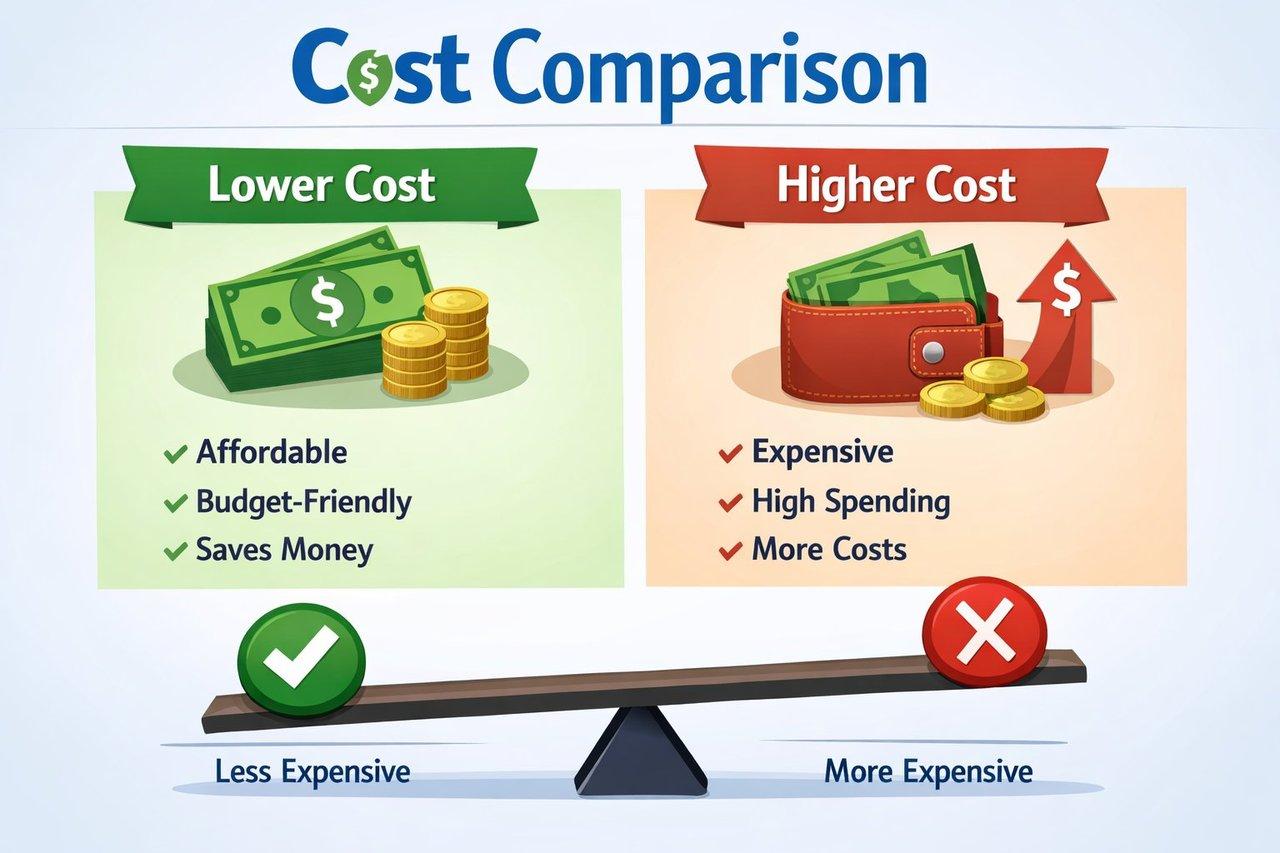 Cost Comparison

Lower Cost

$

✓ Affordable
✓ Budget-Friendly
✓ Saves Money

Higher Cost

$

✓ Expensive
✓ High Spending
✓ More Costs

Less Expensive

More Expensive